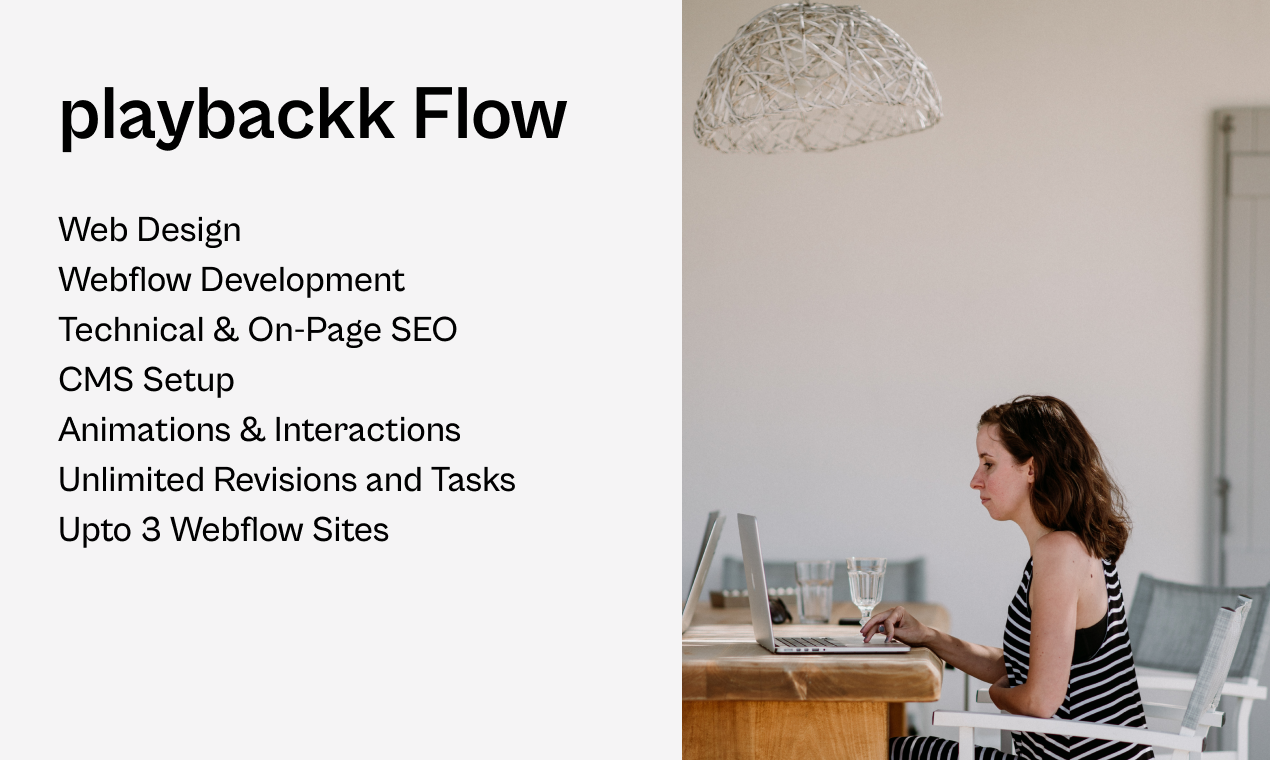 playbackk Flow

Web Design
Webflow Development
Technical & On-Page SEO
CMS Setup
Animations & Interactions
Unlimited Revisions and Tasks
Upto 3 Webflow Sites